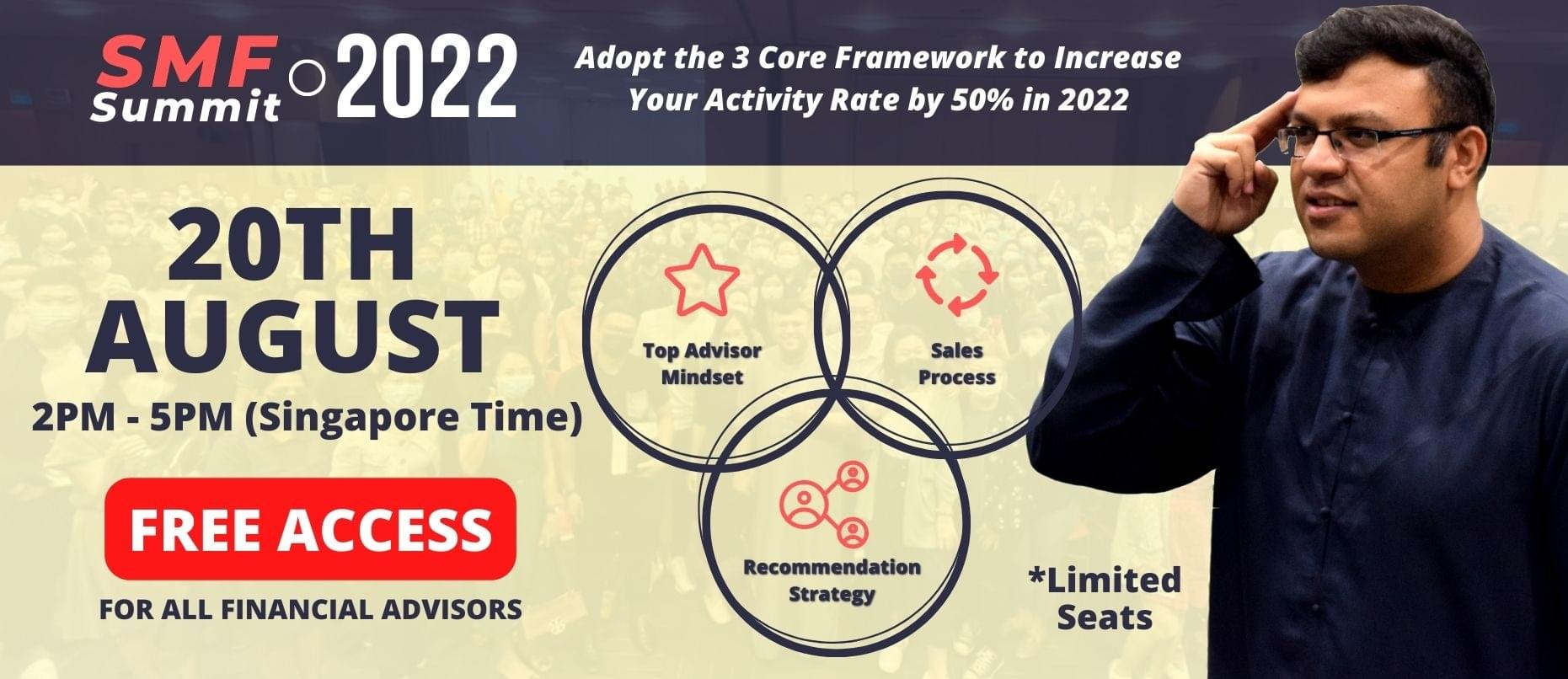 SMF Summit 2022

Adopt the 3 Core Framework to Increase Your Activity Rate by 50% in 2022

20TH AUGUST

2PM - 5PM (Singapore Time)

FREE ACCESS

FOR ALL FINANCIAL ADVISORS

Top Advisor Mindset

Sales Process

Recommendation Strategy

*Limited Seats